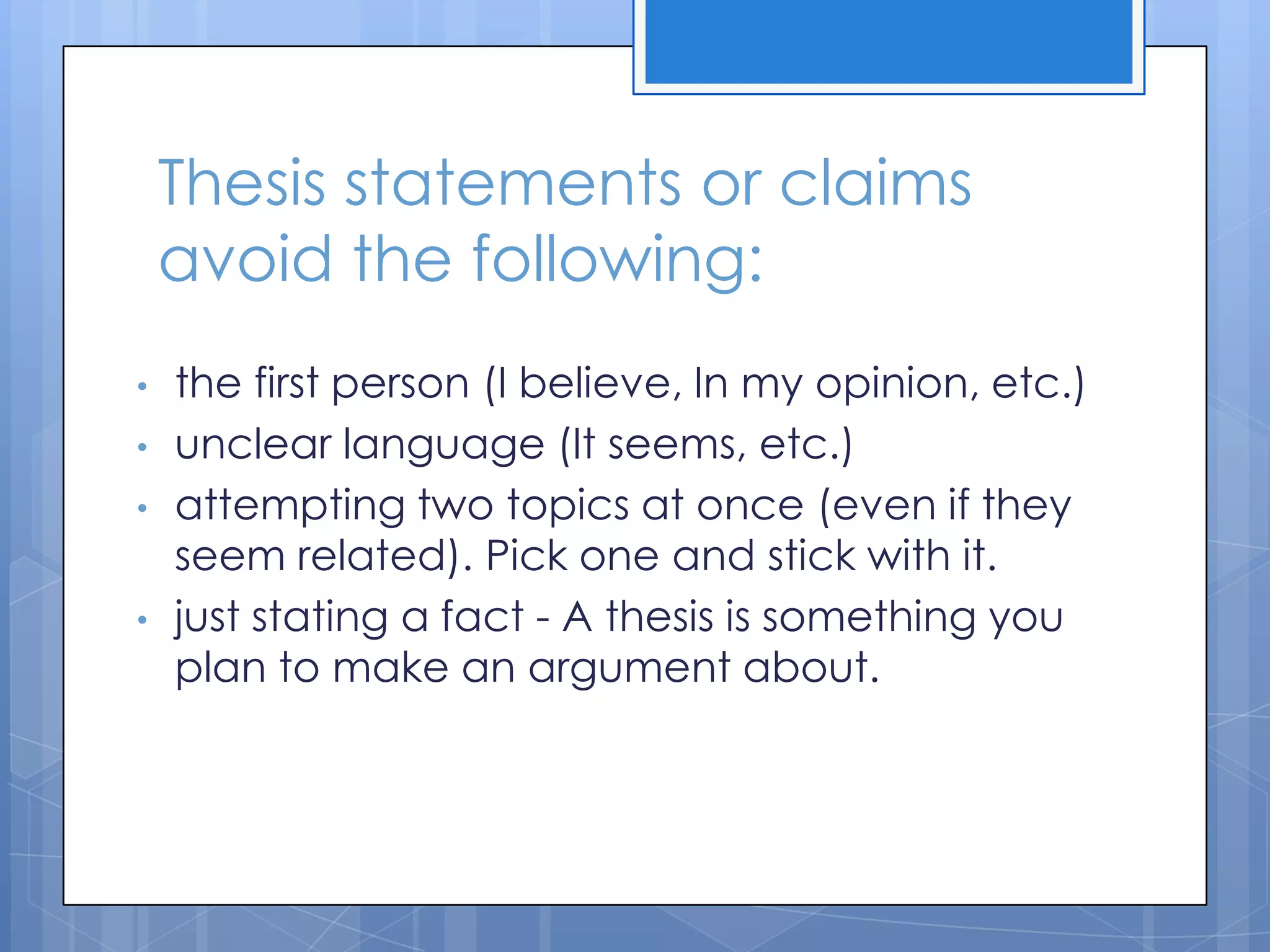 Thesis statements or claims avoid the following:

• the first person (I believe, In my opinion, etc.)
• unclear language (It seems, etc.)
• attempting two topics at once (even if they seem related). Pick one and stick with it.
• just stating a fact - A thesis is something you plan to make an argument about.